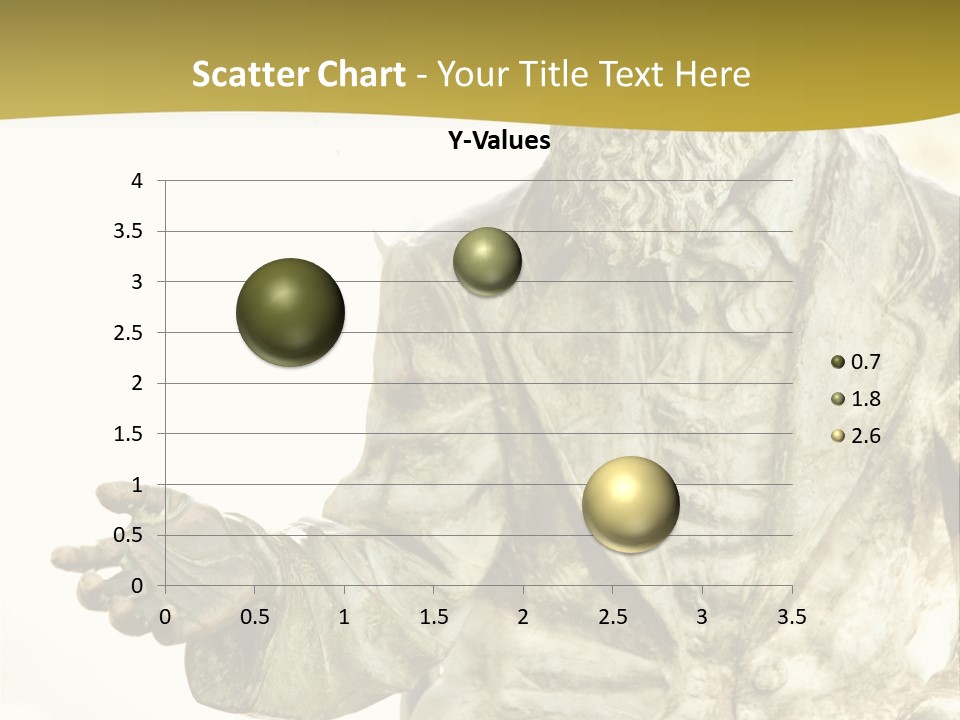 Scatter Chart - Your Title Text Here

Y-Values

4
3.5
3
2.5
2
1.5
1
0.5
0

0 0.5 1 1.5 2 2.5 3 3.5

0.7
1.8
2.6